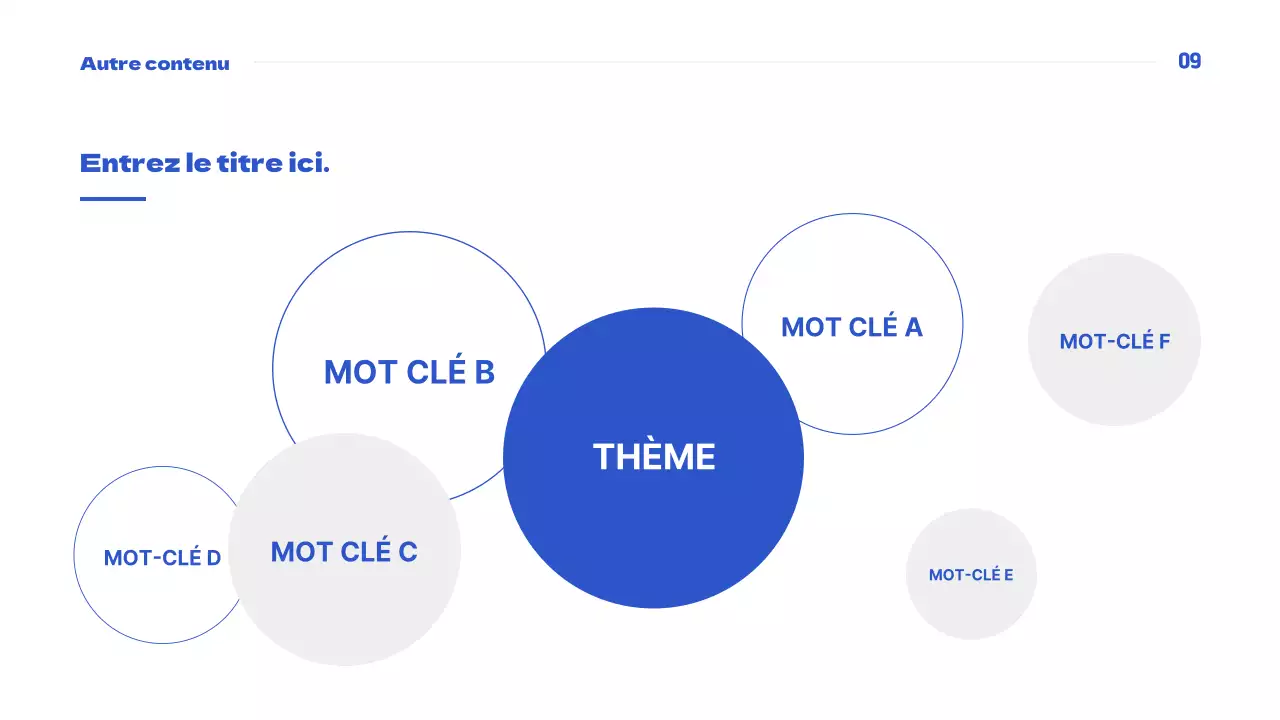 Autre contenu

09

Entrez le titre ici.

MOT CLÉ B

MOT CLÉ A

MOT-CLÉ F

THÈME

MOT-CLÉ D

MOT CLÉ C

MOT-CLÉ E